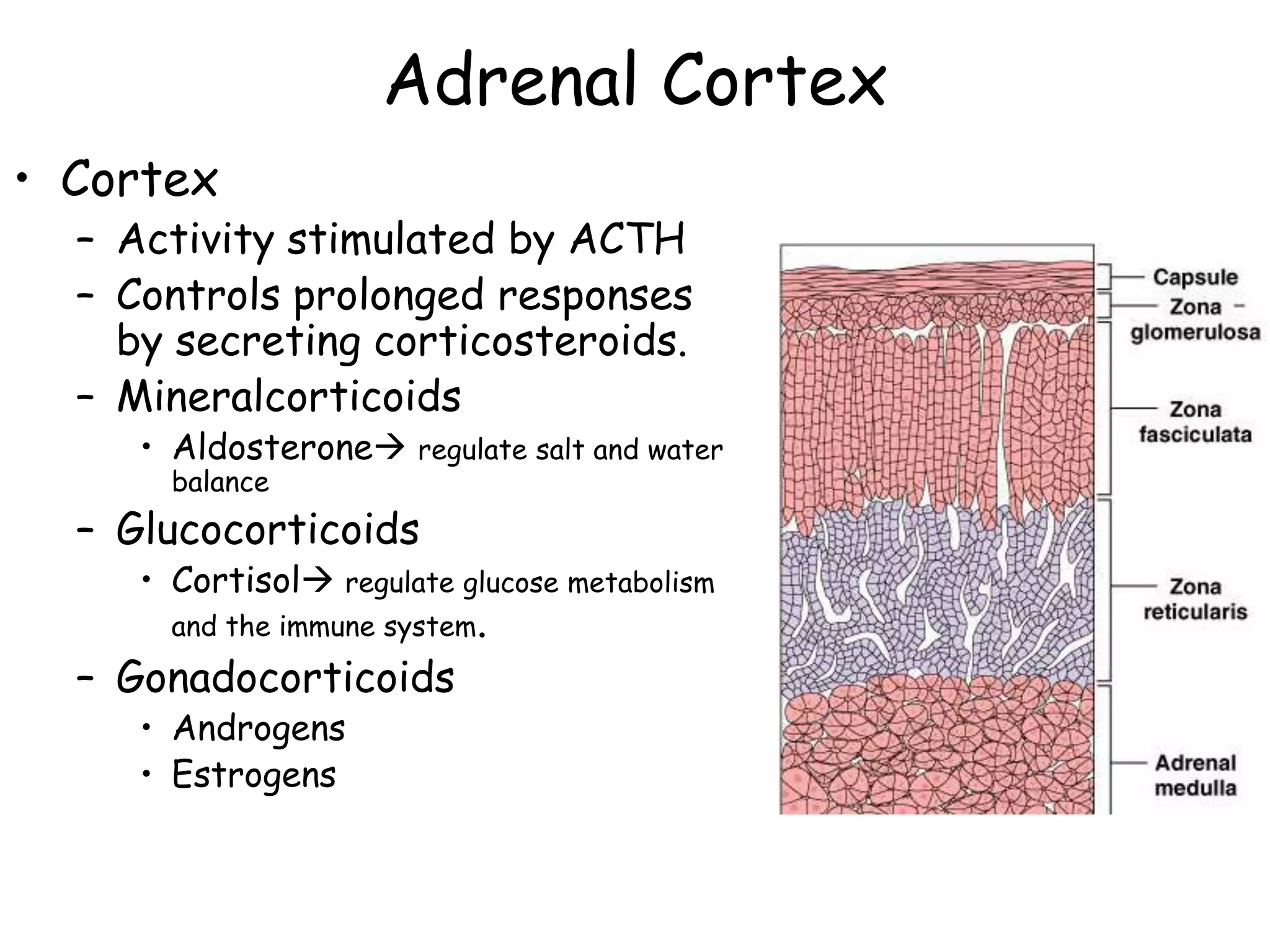 Adrenal Cortex

• Cortex
– Activity stimulated by ACTH
– Controls prolonged responses by secreting corticosteroids.
– Mineralcorticoids
• Aldosterone→ regulate salt and water balance
– Glucocorticoids
• Cortisol→ regulate glucose metabolism and the immune system.
– Gonadocorticoids
• Androgens
• Estrogens

Capsule
Zona glomerulosa
Zona fasciculata
Zona reticularis
Adrenal medulla